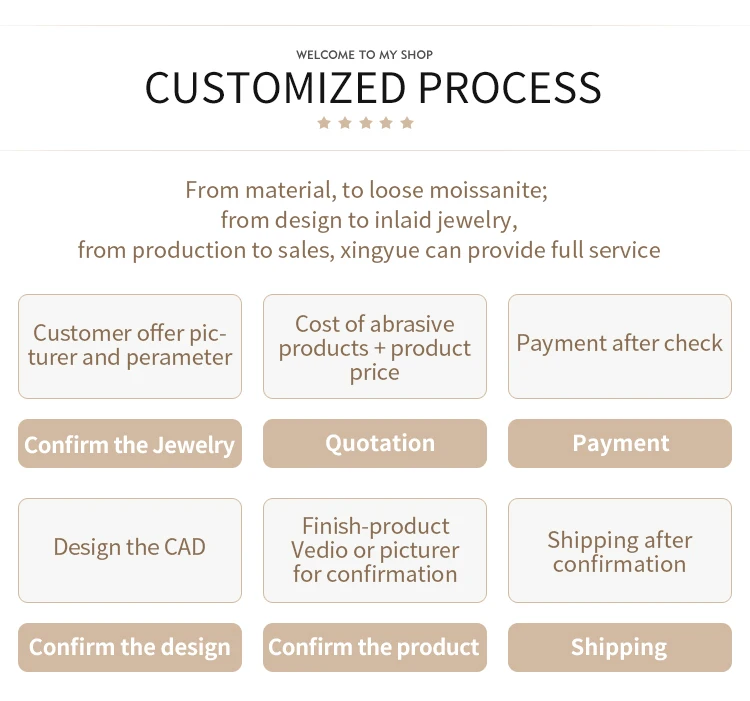 WELCOME TO MY SHOP
CUSTOMIZED PROCESS

From material, to loose moissanite; from design to inlaid jewelry, from production to sales, xingyue can provide full service

Customer offer picturer and perameter

Confirm the Jewelry

Cost of abrasive products + product price

Quotation

Payment after check

Payment

Design the CAD

Confirm the design

Finish-product Vedio or picturer for confirmation

Confirm the product

Shipping after confirmation

Shipping